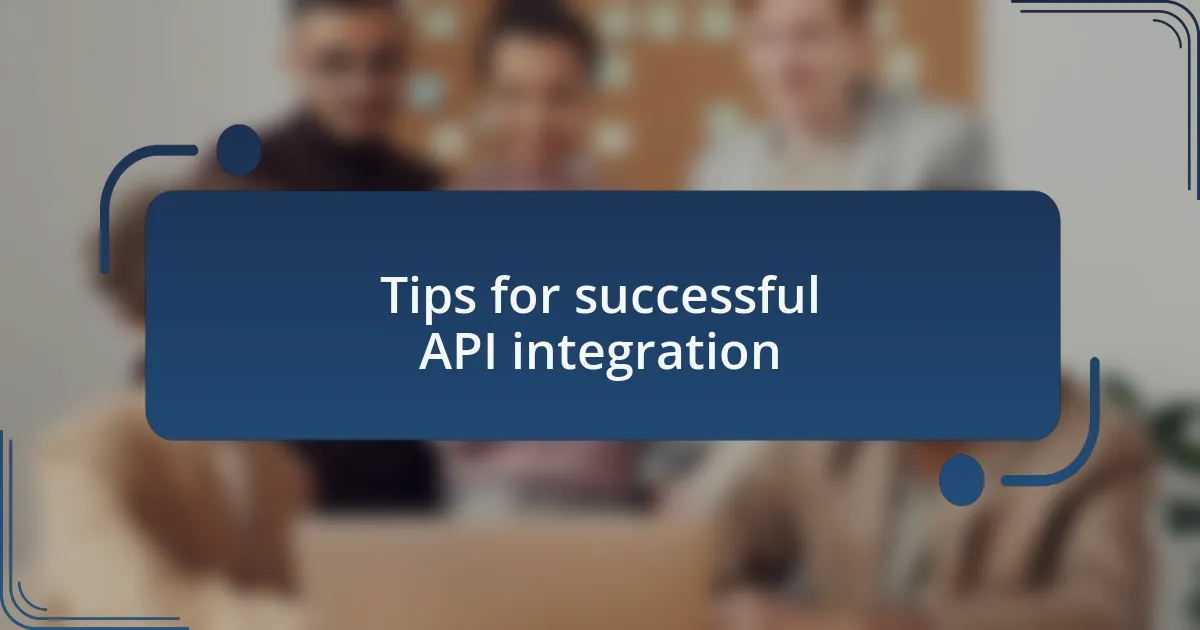 Tips for successful API integration